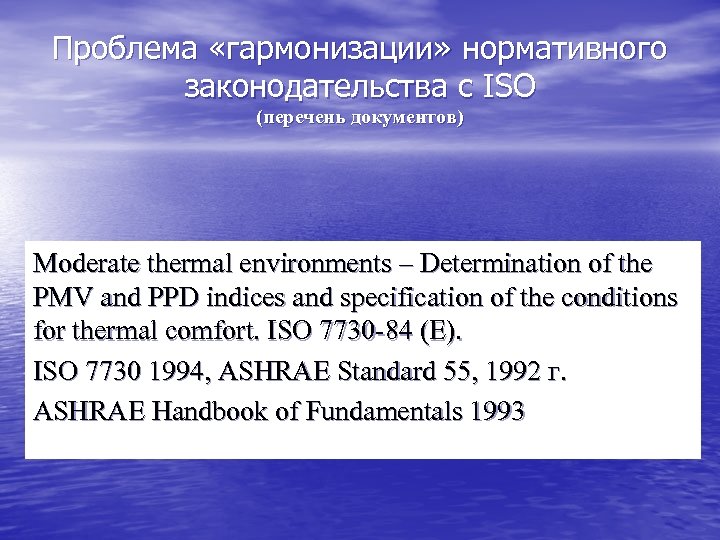 Проблема «гармонизации» нормативного законодательства с ISO
(перечень документов)

Moderate thermal environments – Determination of the PMV and PPD indices and specification of the conditions for thermal comfort. ISO 7730-84 (E).

ISO 7730 1994, ASHRAE Standard 55, 1992 г.

ASHRAE Handbook of Fundamentals 1993